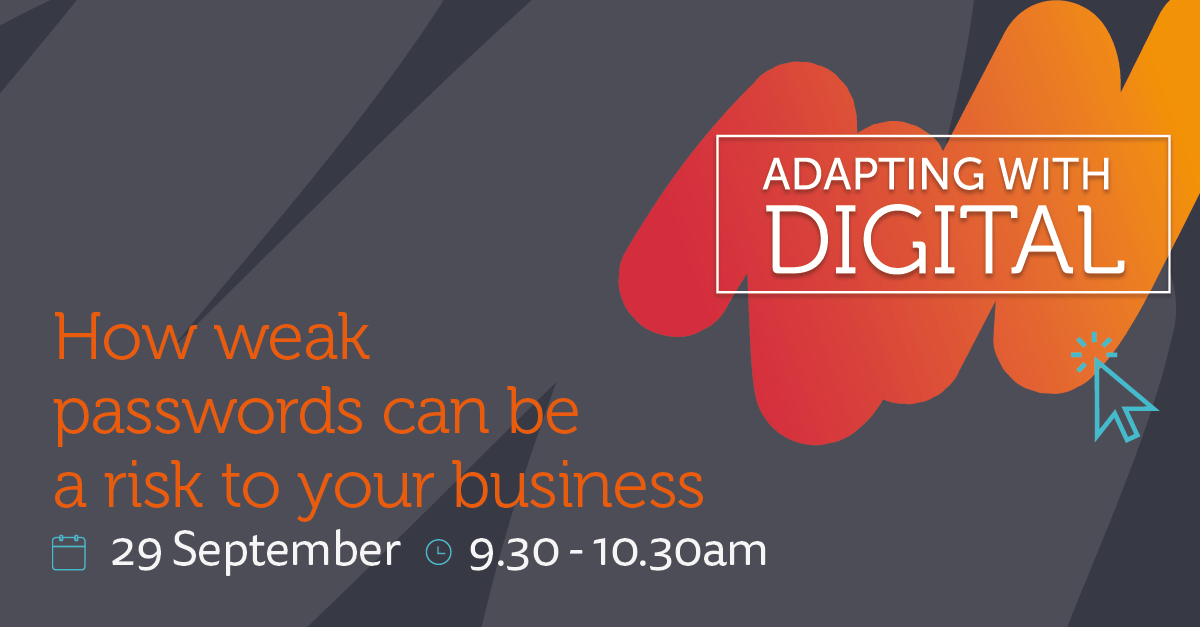 ADAPTING WITH
DIGITAL

How weak passwords can be a risk to your business

29 September 9.30 - 10.30am